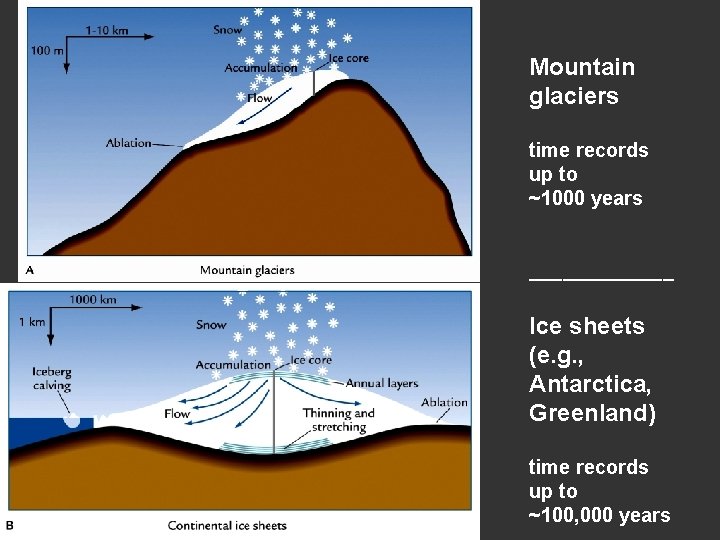 1-10 km
100 m
Snow
Accumulation
Ice core
Flow
Ablation
A
Mountain glaciers

1000 km
1 km
Snow
Iceberg calving
Accumulation
Ice core
Annual layers
Flow
Thinning and stretching
Ablation
B
Continental ice sheets

Mountain glaciers

time records up to ~1000 years

___________

Ice sheets (e.g., Antarctica, Greenland)

time records up to ~100,000 years